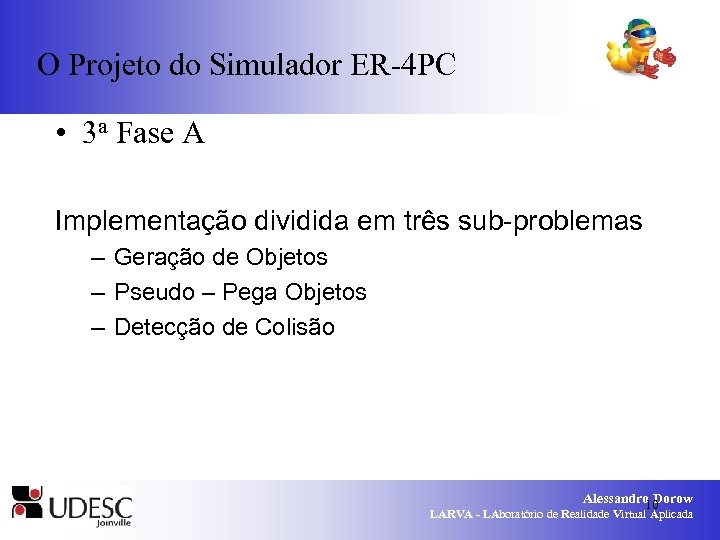 O Projeto do Simulador ER-4PC

• 3ª Fase A

Implementação dividida em três sub-problemas

– Geração de Objetos
– Pseudo – Pega Objetos
– Detecção de Colisão

UDESC Joinville

Alessandro Dorow
10
LARVA - LAboratório de Realidade Virtual Aplicada